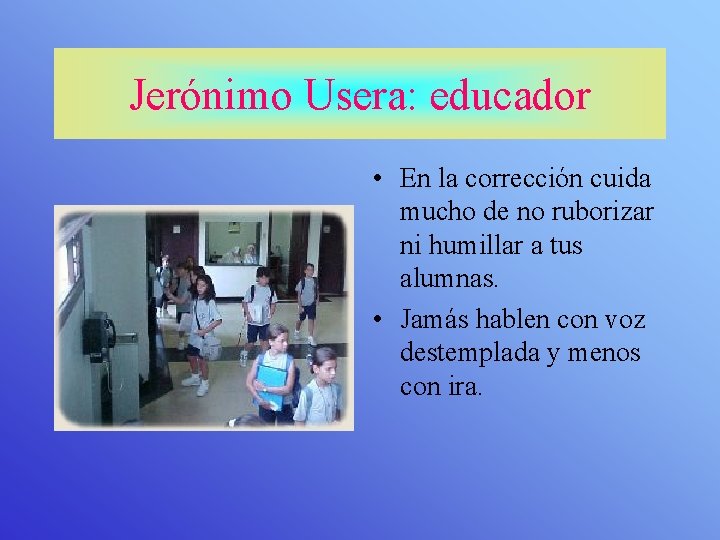 Jerónimo Usera: educador

• En la corrección cuida mucho de no ruborizar ni humillar a tus alumnas.

• Jamás hablen con voz destemplada y menos con ira.